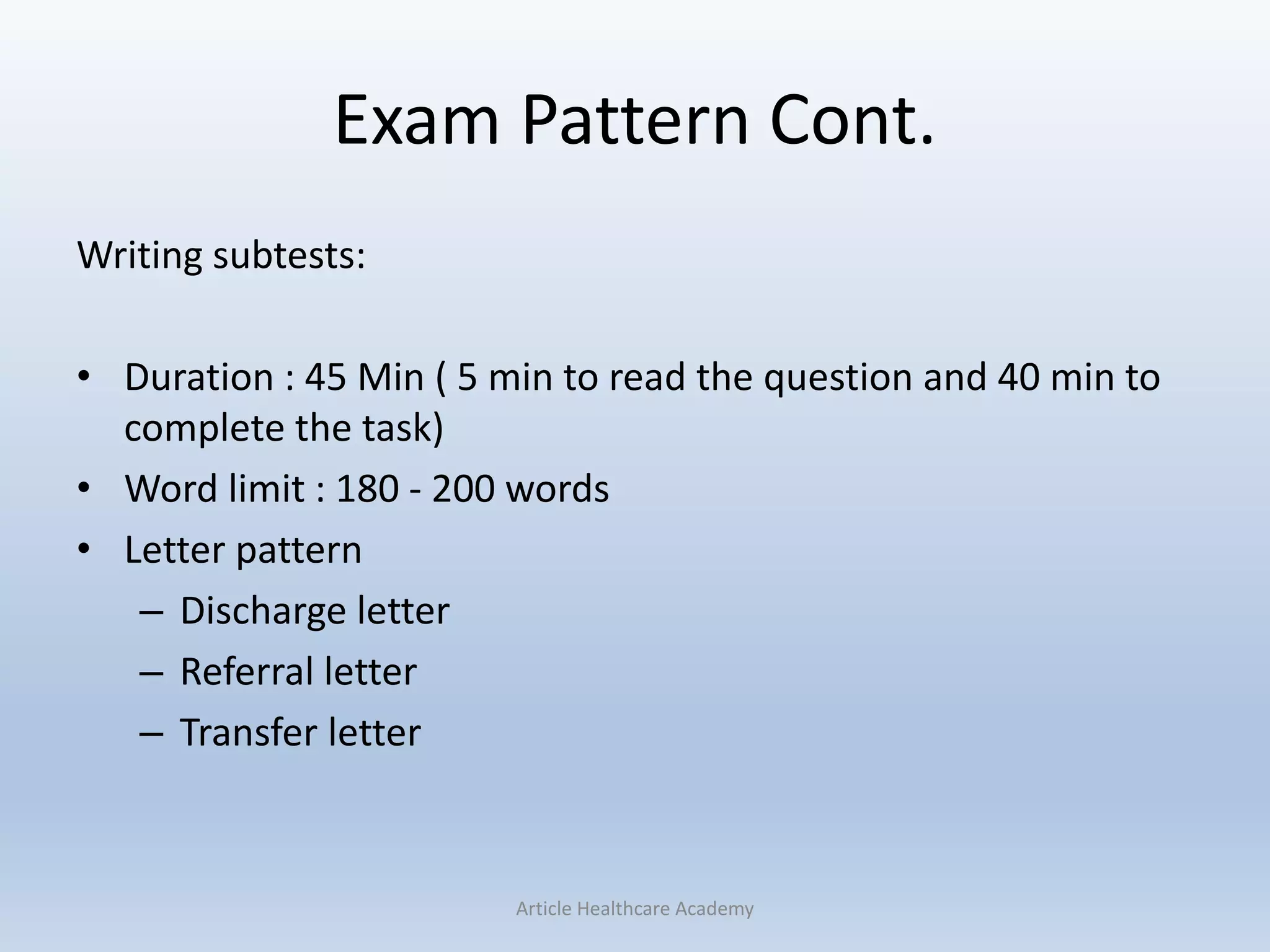 Exam Pattern Cont.

Writing subtests:

• Duration : 45 Min ( 5 min to read the question and 40 min to complete the task)
• Word limit : 180 - 200 words
• Letter pattern
– Discharge letter
– Referral letter
– Transfer letter

Article Healthcare Academy